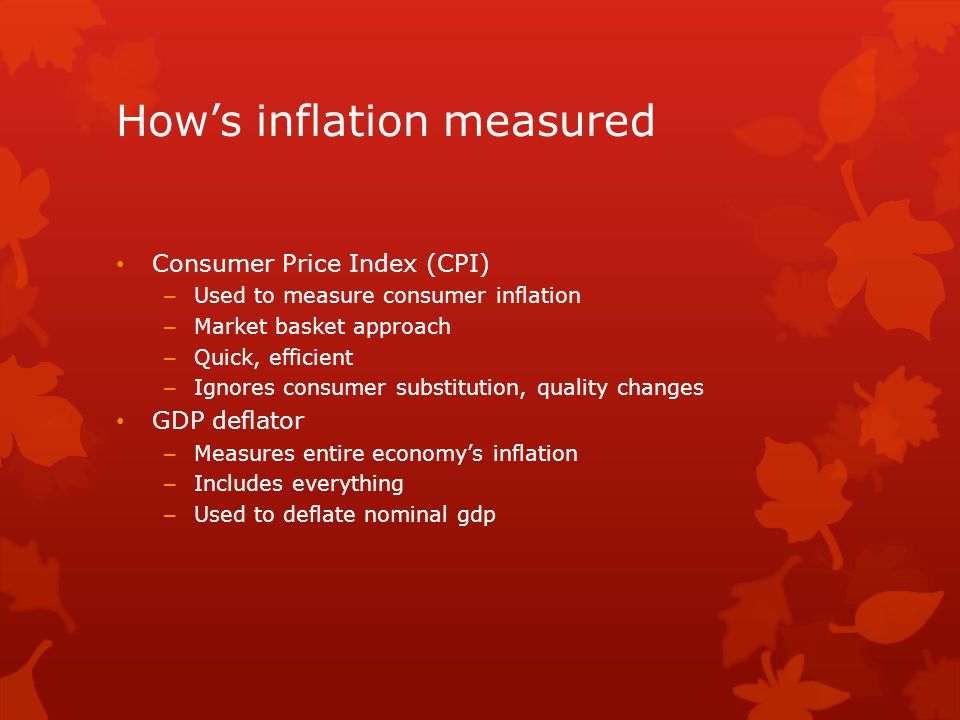 How’s inflation measured

• Consumer Price Index (CPI)
  – Used to measure consumer inflation
  – Market basket approach
  – Quick, efficient
  – Ignores consumer substitution, quality changes
• GDP deflator
  – Measures entire economy’s inflation
  – Includes everything
  – Used to deflate nominal gdp